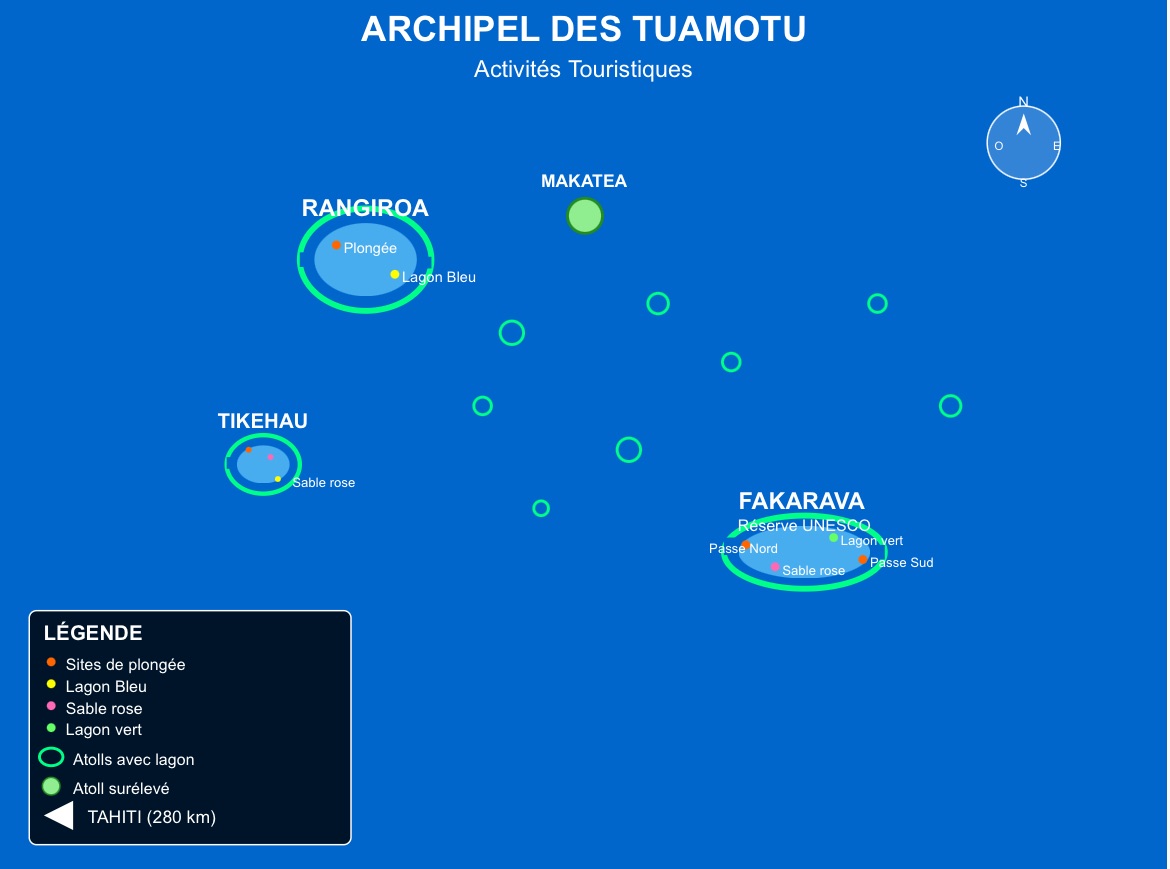 ARCHIPEL DES TUAMOTU
Activités Touristiques

N
O
E
S

MAKATEA

RANGIROA
Plongée
Lagon Bleu

TIKEHAU
Sable rose

FAKARAVA
Réserve UNESCO
Passe Nord
Lagon vert
Sable rose
Passe Sud

LÉGENDE
Sites de plongée
Lagon Bleu
Sable rose
Lagon vert
Atolls avec lagon
Atoll surélevé
TAHITI (280 km)